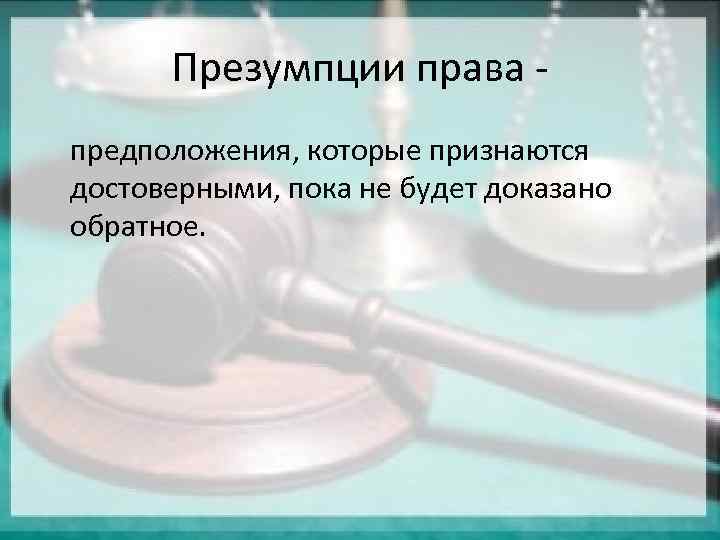 Презумпции права -

предположения, которые признаются достоверными, пока не будет доказано обратное.